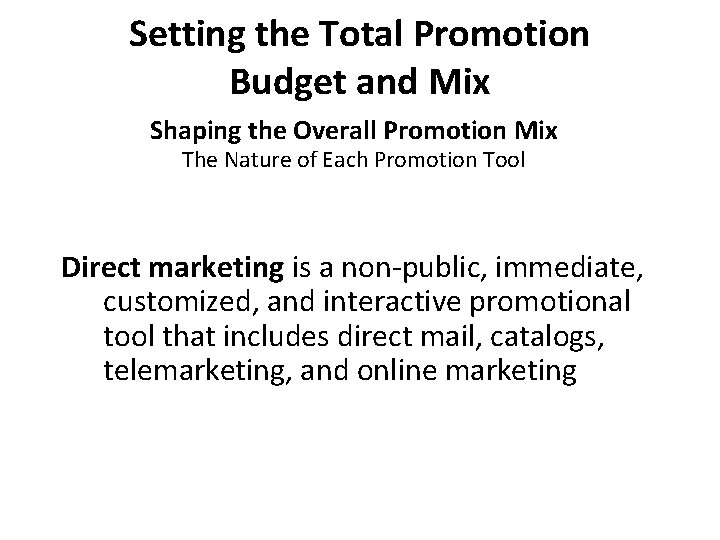 Setting the Total Promotion Budget and Mix

Shaping the Overall Promotion Mix
The Nature of Each Promotion Tool

Direct marketing is a non-public, immediate, customized, and interactive promotional tool that includes direct mail, catalogs, telemarketing, and online marketing